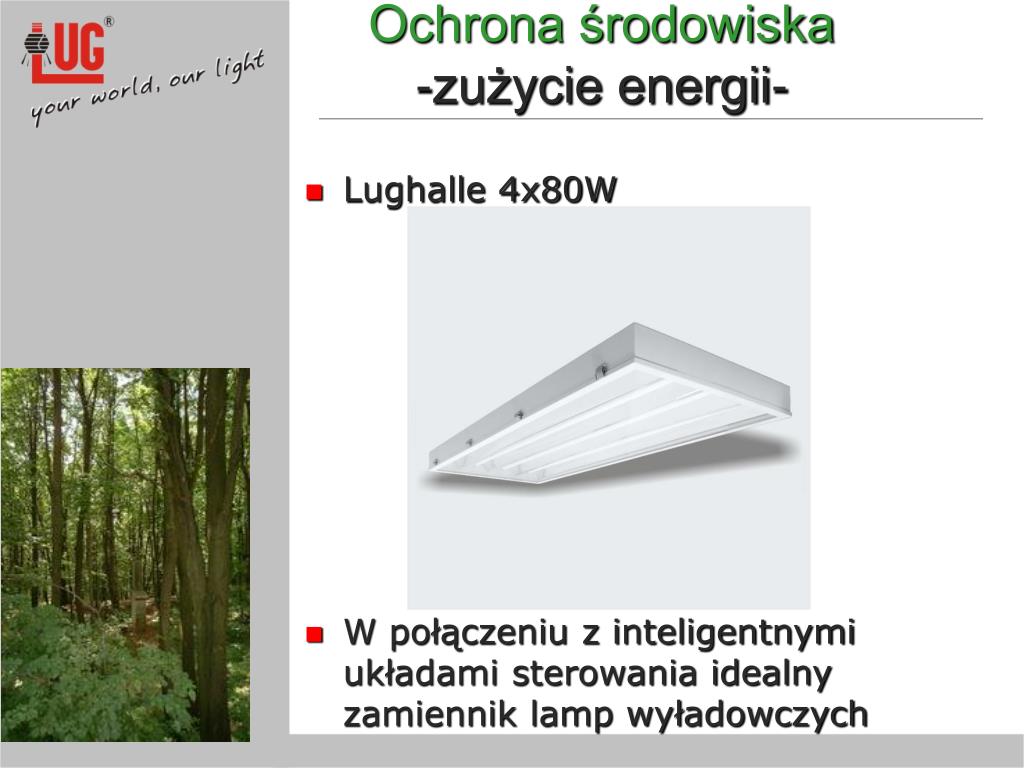 LUG®
your world, our light

Ochrona środowiska
-zużycie energii-

Lughalle 4x80W

W połączeniu z inteligentnymi układami sterowania idealny zamiennik lamp wyładowczych